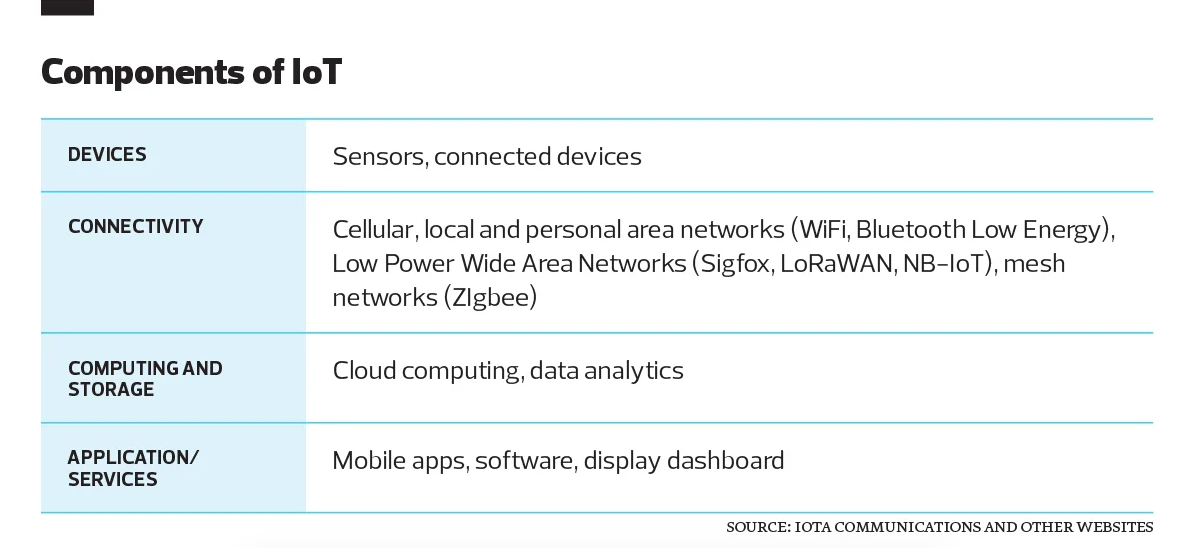 Components of IoT

| DEVICES | Sensors, connected devices |
|---|---|
| CONNECTIVITY | Cellular, local and personal area networks (WiFi, Bluetooth Low Energy), Low Power Wide Area Networks (Sigfox, LoRaWAN, NB-IoT), mesh networks (ZIgbee) |
| COMPUTING AND STORAGE | Cloud computing, data analytics |
| APPLICATION/ SERVICES | Mobile apps, software, display dashboard |

SOURCE: IOTA COMMUNICATIONS AND OTHER WEBSITES